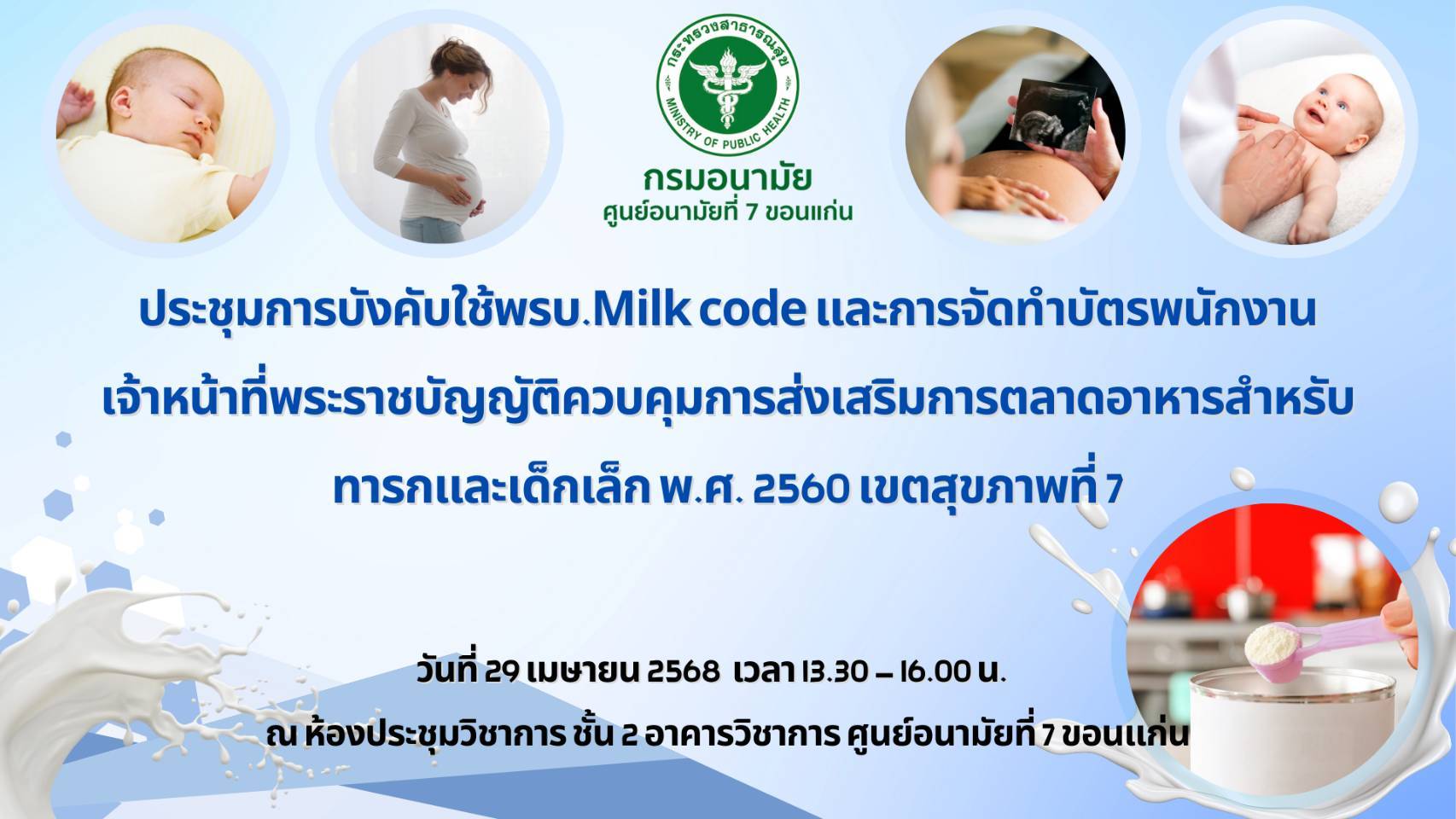 กระทรวงสาธารณสุข
MINISTRY OF PUBLIC HEALTH
กรมอนามัย
ศูนย์อนามัยที่ 7 ขอนแก่น

ประชุมการบังคับใช้พรบ.Milk code และการจัดทำบัตรพนักงานเจ้าหน้าที่พระราชบัญญัติควบคุมการส่งเสริมการตลาดอาหารสำหรับทารกและเด็กเล็ก พ.ศ. 2560 เขตสุขภาพที่ 7

วันที่ 29 เมษายน 2568 เวลา 13.30 – 16.00 น.

ณ ห้องประชุมวิชาการ ชั้น 2 อาคารวิชาการ ศูนย์อนามัยที่ 7 ขอนแก่น